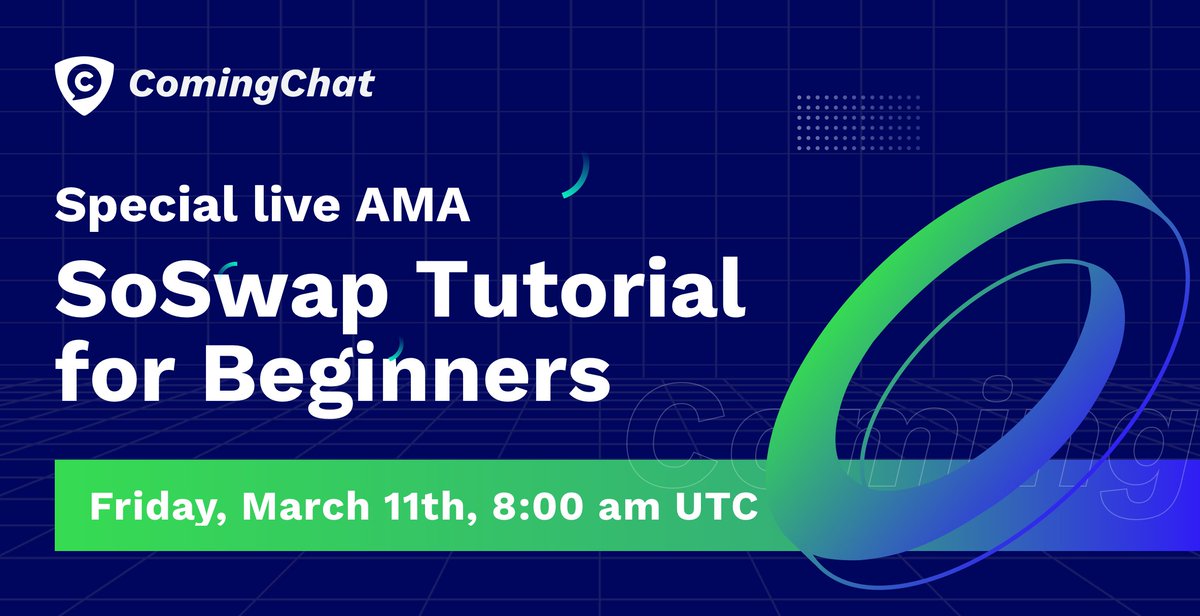 ComingChat

Special live AMA

SoSwap Tutorial for Beginners

Coming

Friday, March 11th, 8:00 am UTC